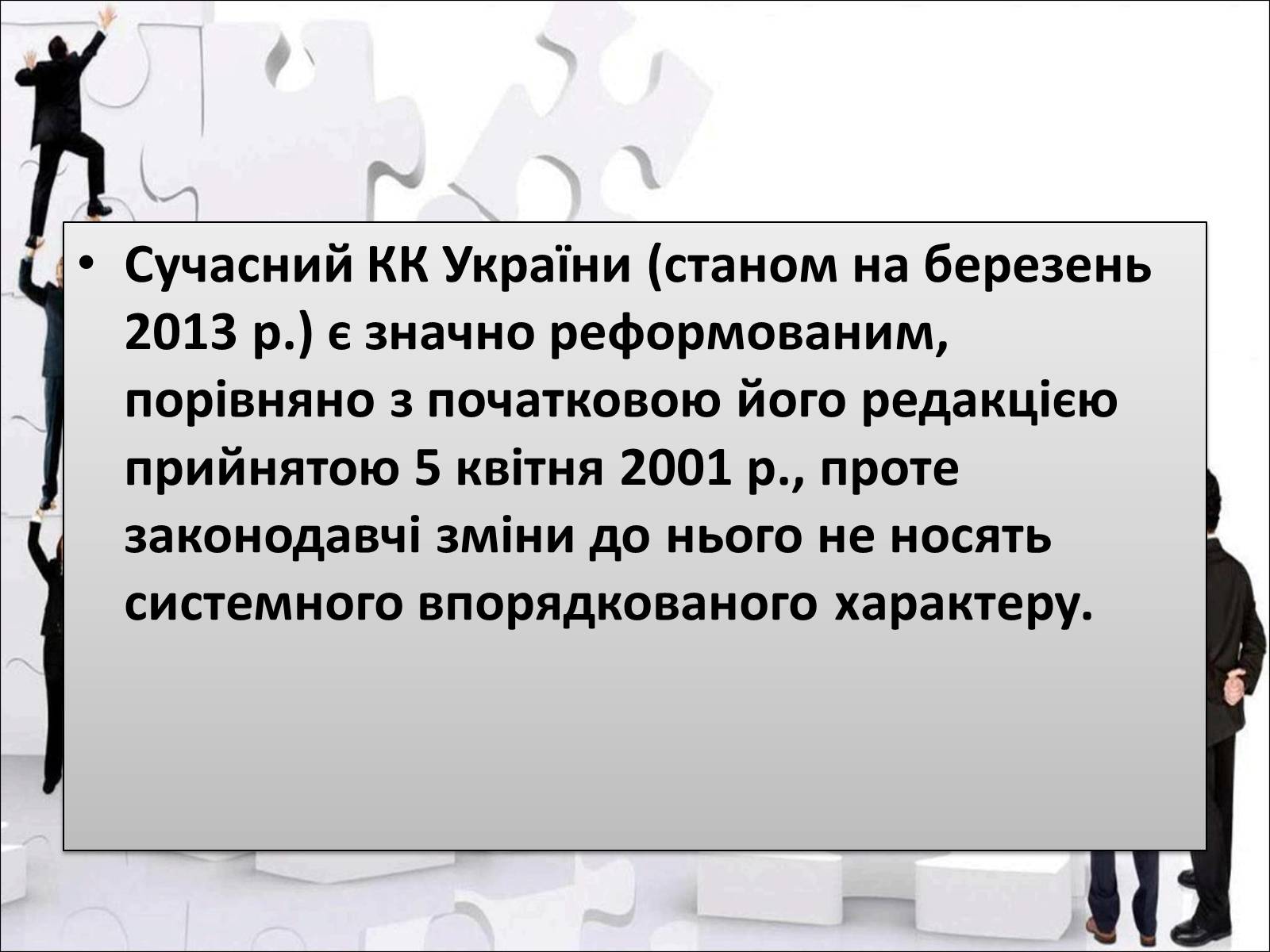 • Сучасний КК України (станом на березень 2013 р.) є значно реформованим, порівняно з початковою його редакцією прийнятою 5 квітня 2001 р., проте законодавчі зміни до нього не носять системного впорядкованого характеру.